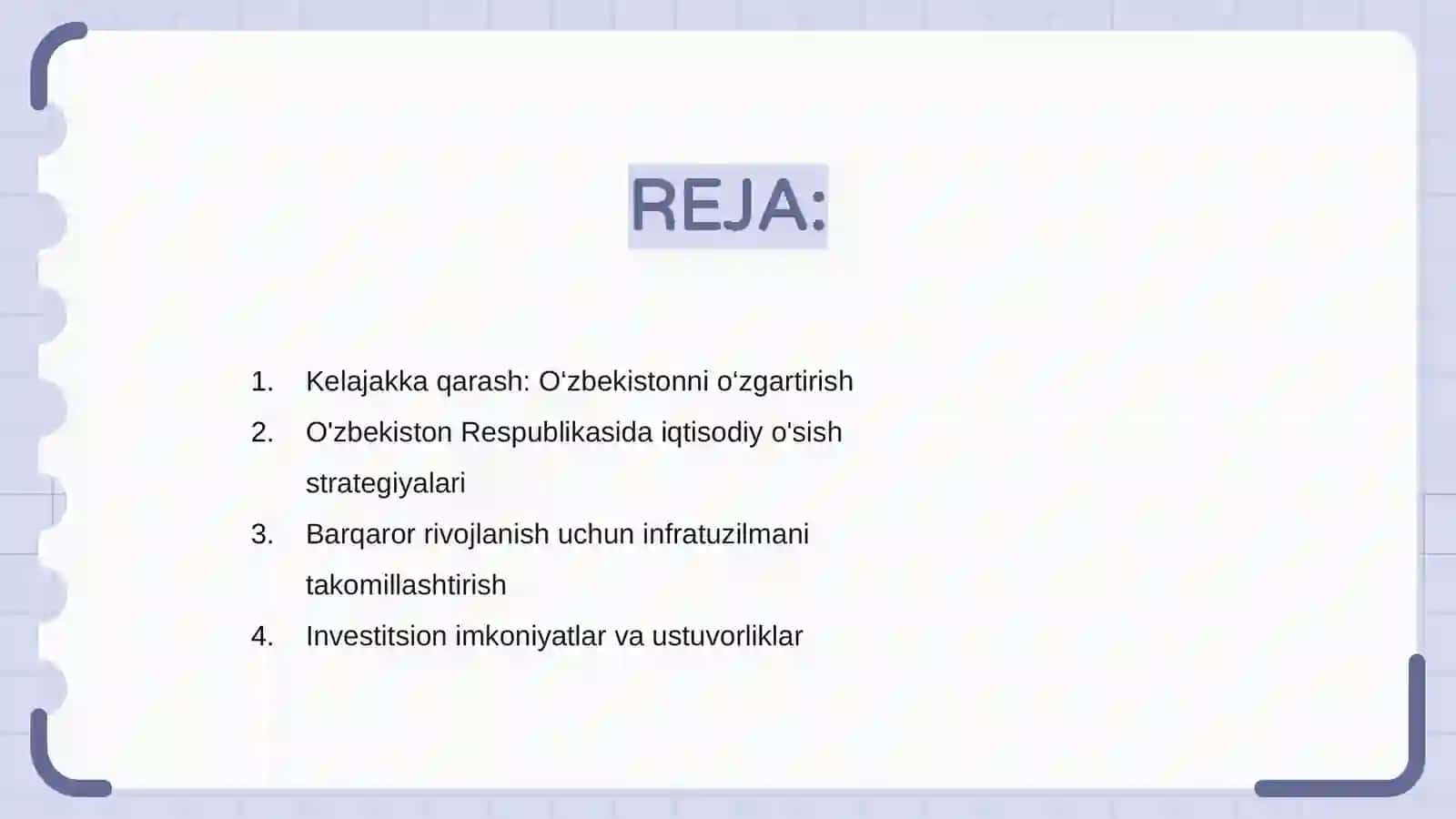 REJA:

1. Kelajakka qarash: O‘zbekistonni o‘zgartirish
2. O'zbekiston Respublikasida iqtisodiy o'sish strategiyalari
3. Barqaror rivojlanish uchun infratuzilmani takomillashtirish
4. Investitsion imkoniyatlar va ustuvorliklar